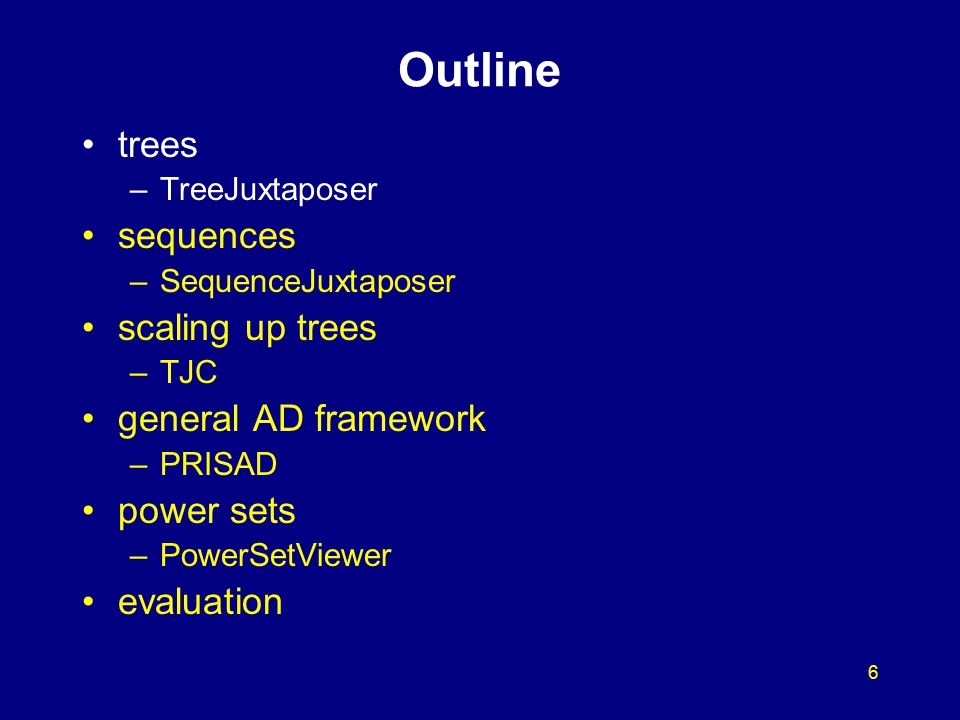 Outline

• trees
– TreeJuxtaposer
• sequences
– SequenceJuxtaposer
• scaling up trees
– TJC
• general AD framework
– PRISAD
• power sets
– PowerSetViewer
• evaluation

6